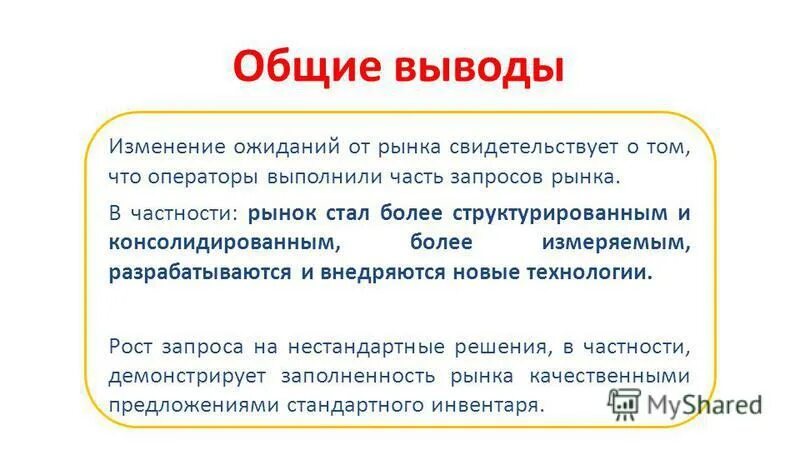 Общие выводы

Изменение ожиданий от рынка свидетельствует о том, что операторы выполнили часть запросов рынка.

В частности: рынок стал более структурированным и консолидированным, более измеряемым, разрабатываются и внедряются новые технологии.

Рост запроса на нестандартные решения, в частности, демонстрирует заполненность рынка качественными предложениями стандартного инвентаря.

MyShared